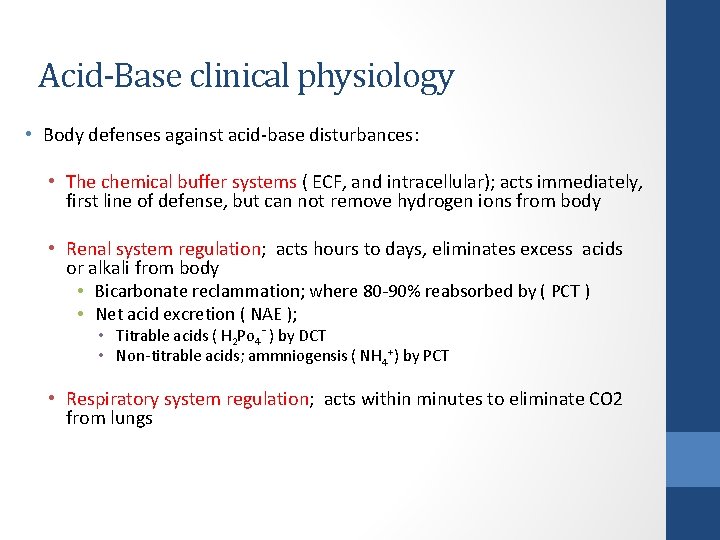 Acid-Base clinical physiology

• Body defenses against acid-base disturbances:

• The chemical buffer systems ( ECF, and intracellular); acts immediately, first line of defense, but can not remove hydrogen ions from body

• Renal system regulation; acts hours to days, eliminates excess acids or alkali from body

• Bicarbonate reclammation; where 80-90% reabsorbed by ( PCT )

• Net acid excretion ( NAE );

• Titrable acids ( $H_2Po_4^-$ ) by DCT

• Non-titrable acids; ammniogensis ( $NH_4^+$) by PCT

• Respiratory system regulation; acts within minutes to eliminate CO2 from lungs